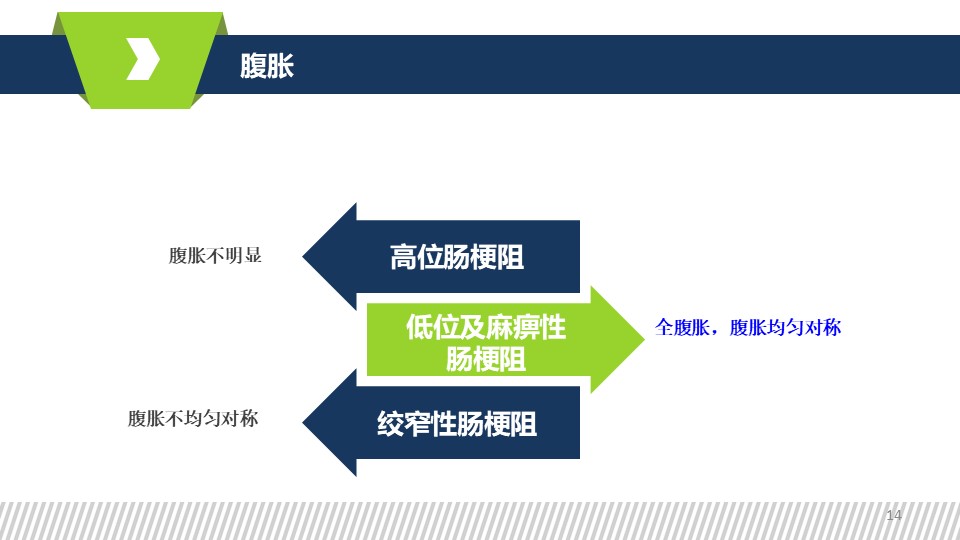 腹胀

腹胀不明显

高位肠梗阻

低位及麻痹性肠梗阻

全腹胀，腹胀均匀对称

腹胀不均匀对称

绞窄性肠梗阻

14